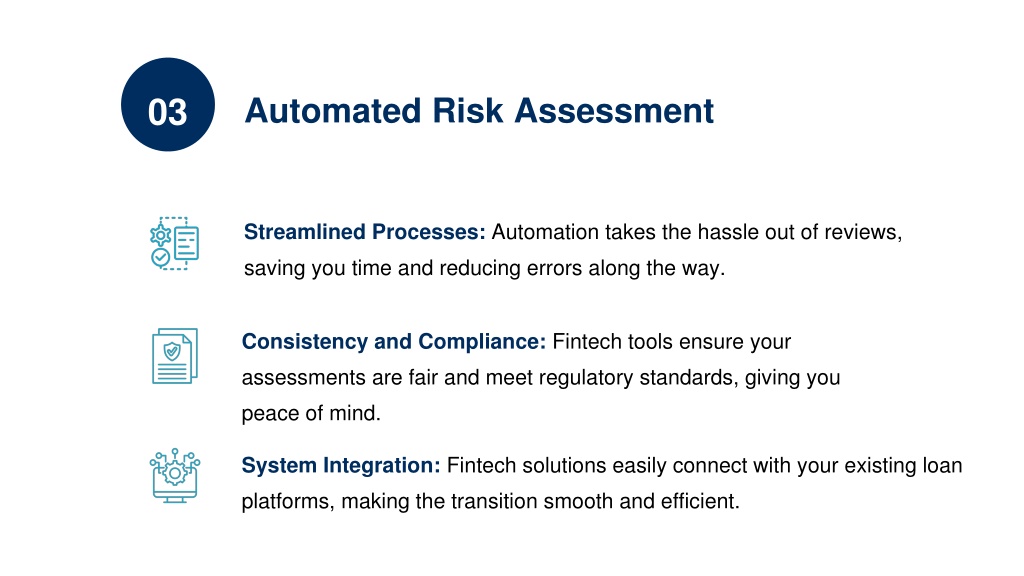 03

Automated Risk Assessment

Streamlined Processes: Automation takes the hassle out of reviews, saving you time and reducing errors along the way.

Consistency and Compliance: Fintech tools ensure your assessments are fair and meet regulatory standards, giving you peace of mind.

System Integration: Fintech solutions easily connect with your existing loan platforms, making the transition smooth and efficient.